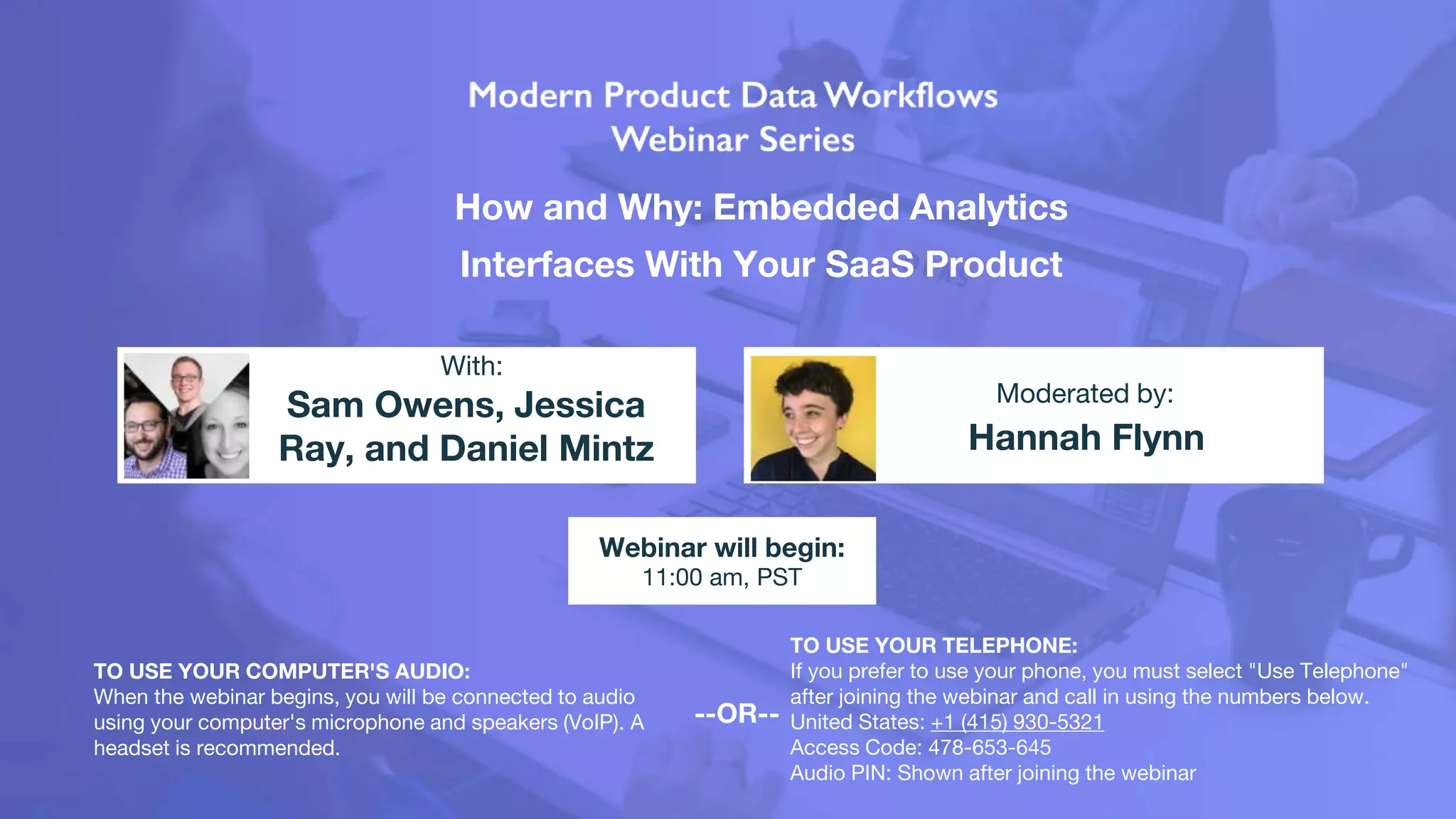 Modern Product Data Workflows
Webinar Series

How and Why: Embedded Analytics Interfaces With Your SaaS Product

With:
Sam Owens, Jessica Ray, and Daniel Mintz

Moderated by:
Hannah Flynn

Webinar will begin:
11:00 am, PST

TO USE YOUR COMPUTER'S AUDIO:
When the webinar begins, you will be connected to audio using your computer's microphone and speakers (VoIP). A headset is recommended.

--OR--

TO USE YOUR TELEPHONE:
If you prefer to use your phone, you must select "Use Telephone" after joining the webinar and call in using the numbers below.
United States: +1 (415) 930-5321
Access Code: 478-653-645
Audio PIN: Shown after joining the webinar